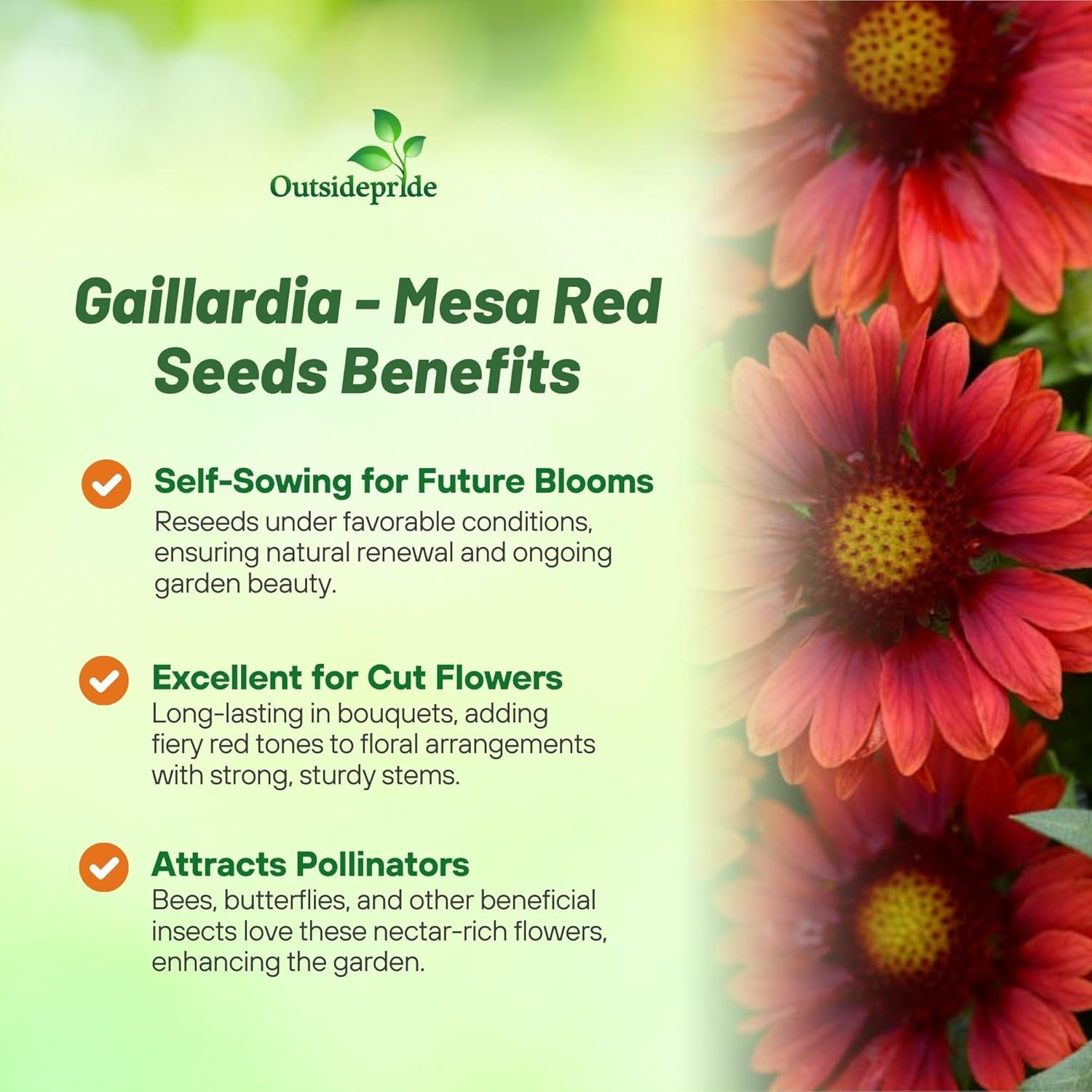 Outsidepride

Gaillardia - Mesa Red Seeds Benefits

Self-Sowing for Future Blooms
Reseeds under favorable conditions, ensuring natural renewal and ongoing garden beauty.

Excellent for Cut Flowers
Long-lasting in bouquets, adding fiery red tones to floral arrangements with strong, sturdy stems.

Attracts Pollinators
Bees, butterflies, and other beneficial insects love these nectar-rich flowers, enhancing the garden.